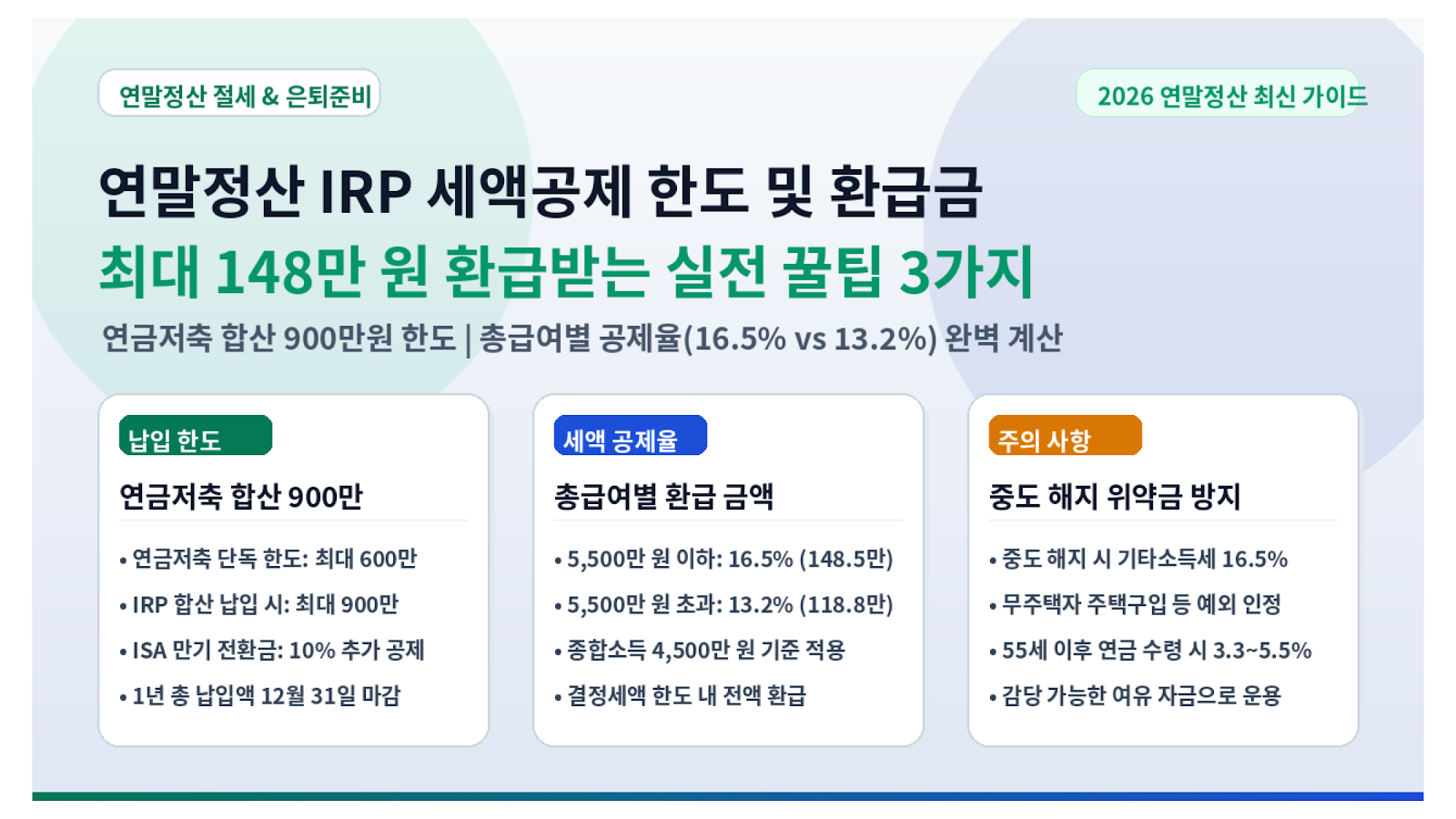 연말정산 절세 & 은퇴준비

2026 연말정산 최신 가이드

연말정산 IRP 세액공제 한도 및 환급금

최대 148만 원 환급받는 실전 꿀팁 3가지

연금저축 합산 900만원 한도 | 총급여별 공제율(16.5% vs 13.2%) 완벽 계산

납입 한도

연금저축 합산 900만

• 연금저축 단독 한도: 최대 600만
• IRP 합산 납입 시: 최대 900만
• ISA 만기 전환금: 10% 추가 공제
• 1년 총 납입액 12월 31일 마감

세액 공제율

총급여별 환급 금액

• 5,500만 원 이하: 16.5% (148.5만)
• 5,500만 원 초과: 13.2% (118.8만)
• 종합소득 4,500만 원 기준 적용
• 결정세액 한도 내 전액 환급

주의 사항

중도 해지 위약금 방지

• 중도 해지 시 기타소득세 16.5%
• 무주택자 주택구입 등 예외 인정
• 55세 이후 연금 수령 시 3.3~5.5%
• 감당 가능한 여유 자금으로 운용